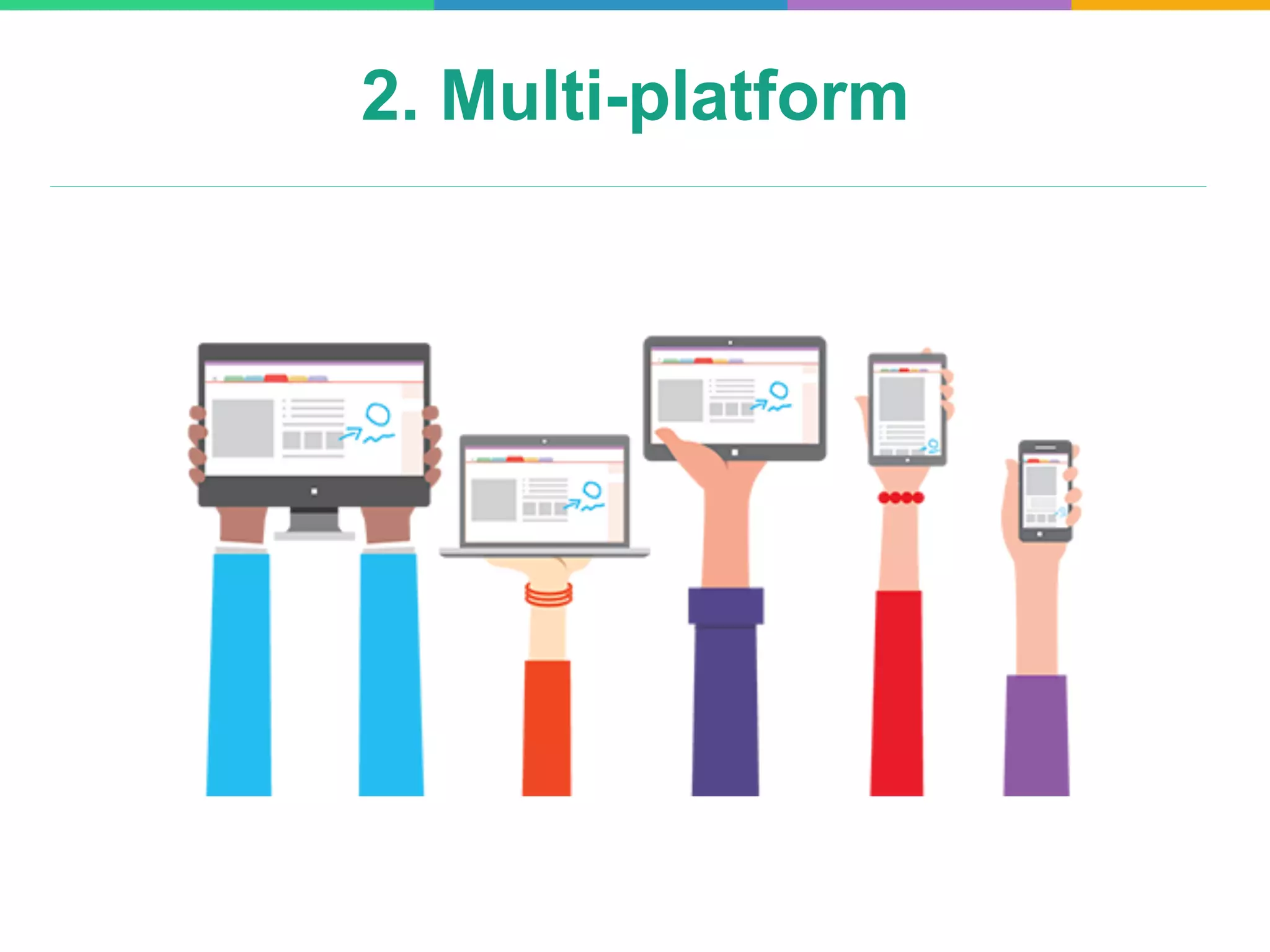 2. Multi-platform